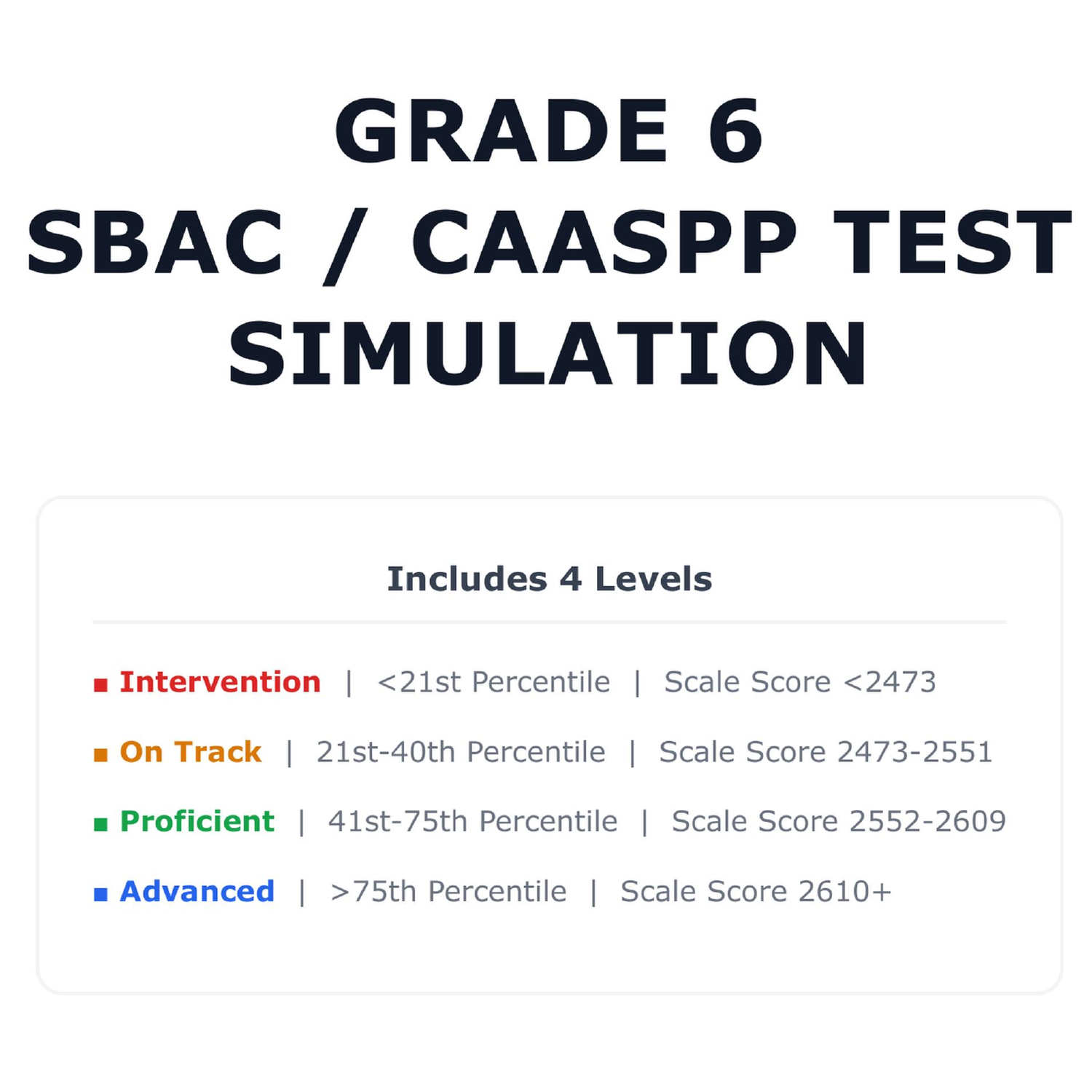 GRADE 6
SBAC / CAASPP TEST SIMULATION

Includes 4 Levels

■ Intervention | <21st Percentile | Scale Score <2473

■ On Track | 21st-40th Percentile | Scale Score 2473-2551

■ Proficient | 41st-75th Percentile | Scale Score 2552-2609

■ Advanced | >75th Percentile | Scale Score 2610+